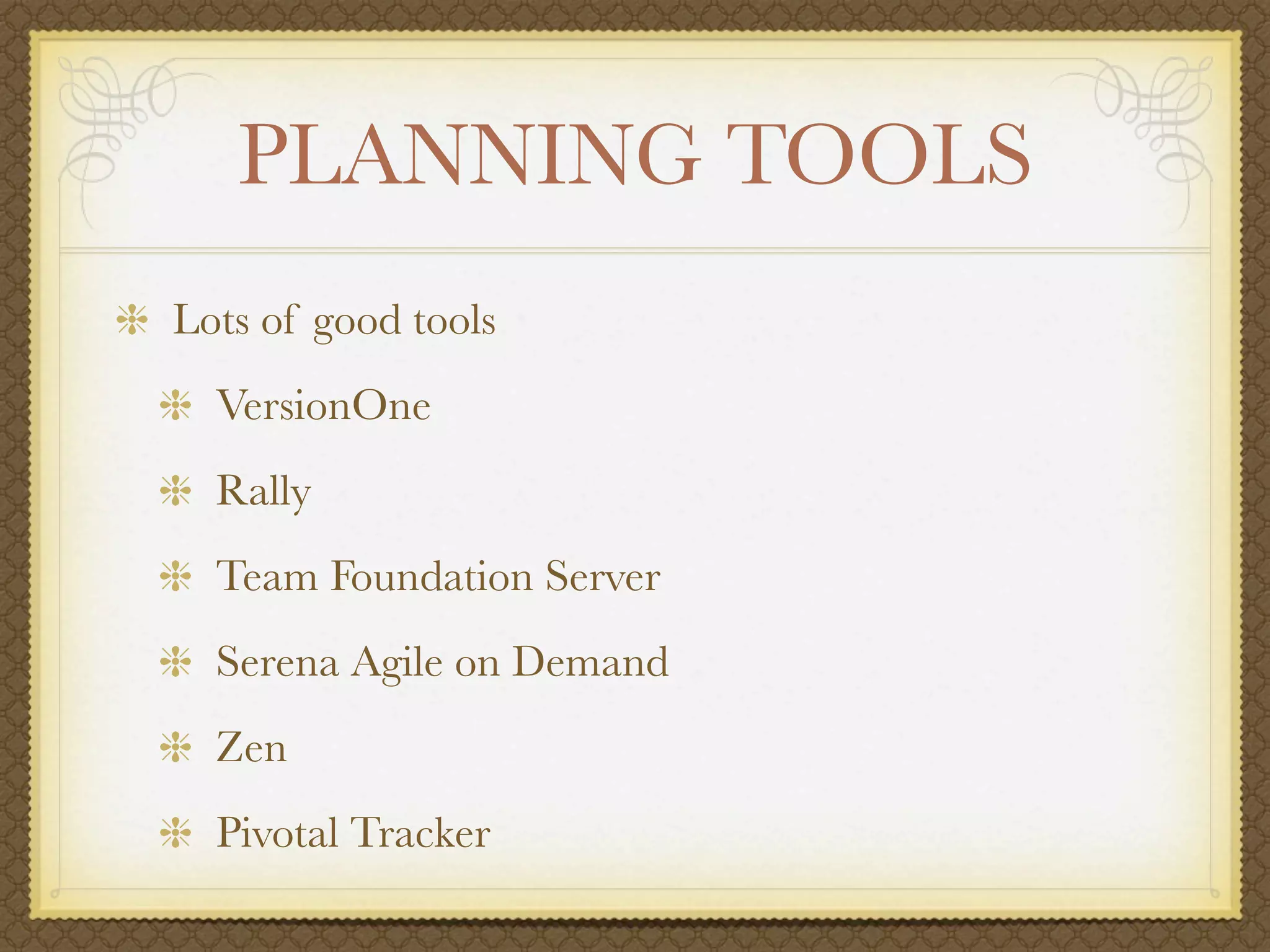 PLANNING TOOLS

Lots of good tools

VersionOne

Rally

Team Foundation Server

Serena Agile on Demand

Zen

Pivotal Tracker